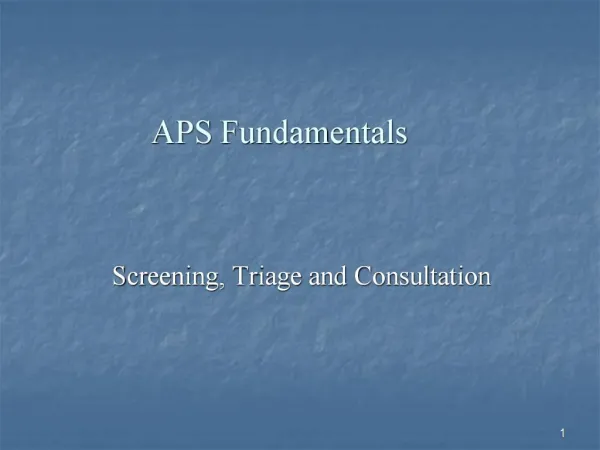 APS Fundamentals

Screening, Triage and Consultation

1